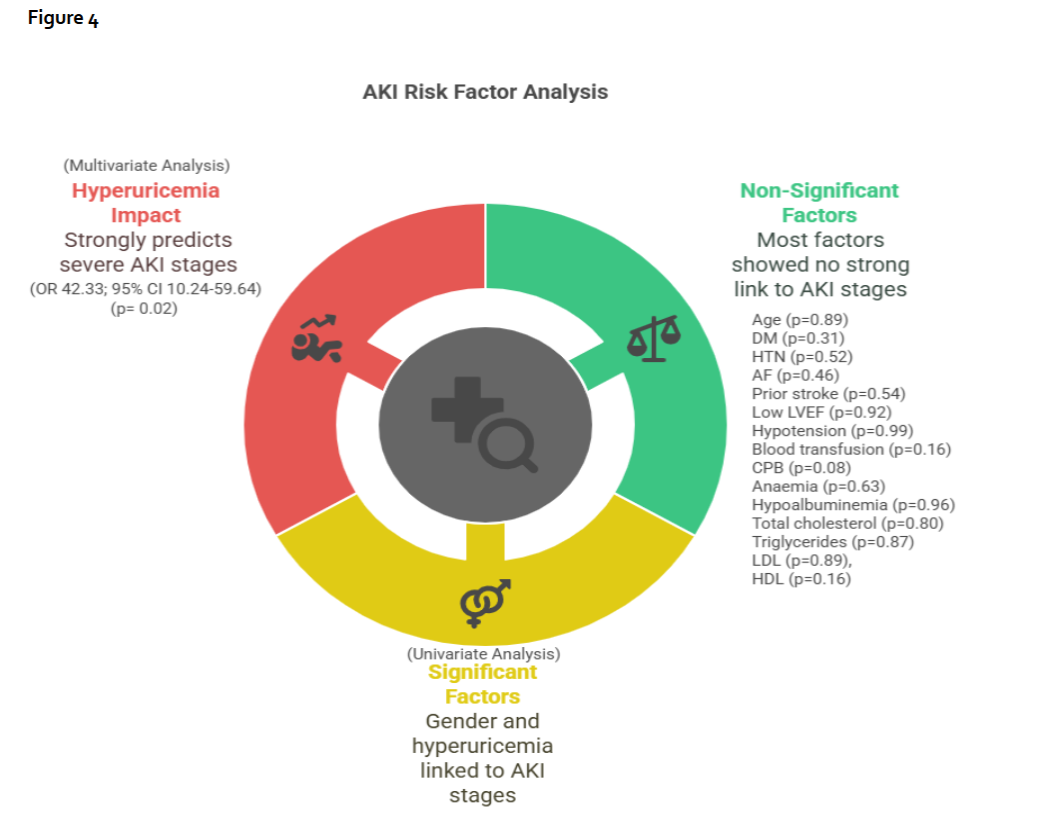 Figure 4

AKI Risk Factor Analysis

(Multivariate Analysis)
Hyperuricemia Impact
Strongly predicts severe AKI stages
(OR 42.33; 95% CI 10.24-59.64)
(p= 0.02)

Non-Significant Factors
Most factors showed no strong link to AKI stages
Age (p=0.89)
DM (p=0.31)
HTN (p=0.52)
AF (p=0.46)
Prior stroke (p=0.54)
Low LVEF (p=0.92)
Hypotension (p=0.99)
Blood transfusion (p=0.16)
CPB (p=0.08)
Anaemia (p=0.63)
Hypoalbuminemia (p=0.96)
Total cholesterol (p=0.80)
Triglycerides (p=0.87)
LDL (p=0.89),
HDL (p=0.16)

(Univariate Analysis)
Significant Factors
Gender and hyperuricemia linked to AKI stages